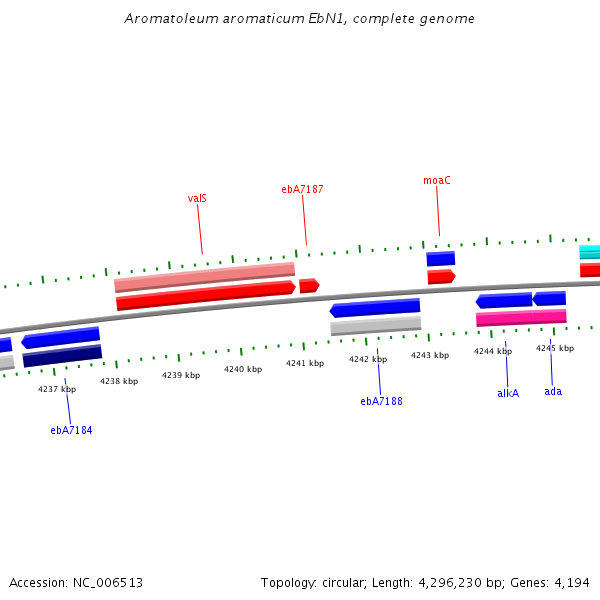 Aromatoleum aromaticum EbN1, complete genome

valS

ebA7187

moaC

4237 kbp

4238 kbp

4239 kbp

4240 kbp

4241 kbp

4242 kbp

4243 kbp

4244 kbp

4245 kbp

ebA7184

ebA7188

alkA

ada

Accession: NC_006513

Topology: circular; Length: 4,296,230 bp; Genes: 4,194